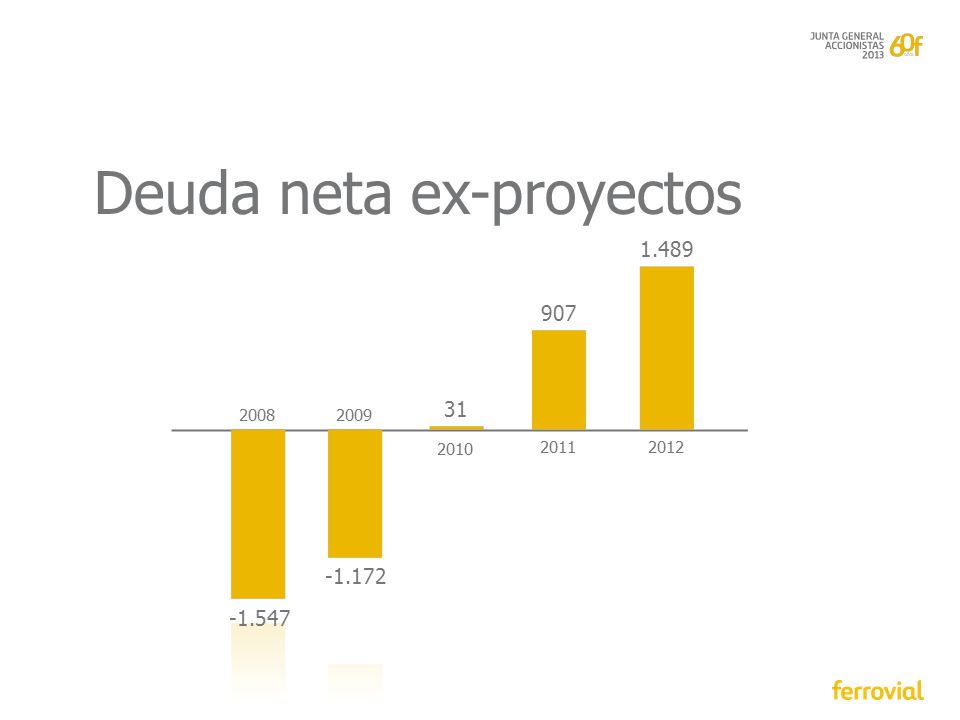 JUNTA GENERAL ACCIONISTAS 2013 60f

Deuda neta ex-proyectos

1.489

907

31

2008 2009

2010 2011 2012

-1.172

-1.547

ferrovial